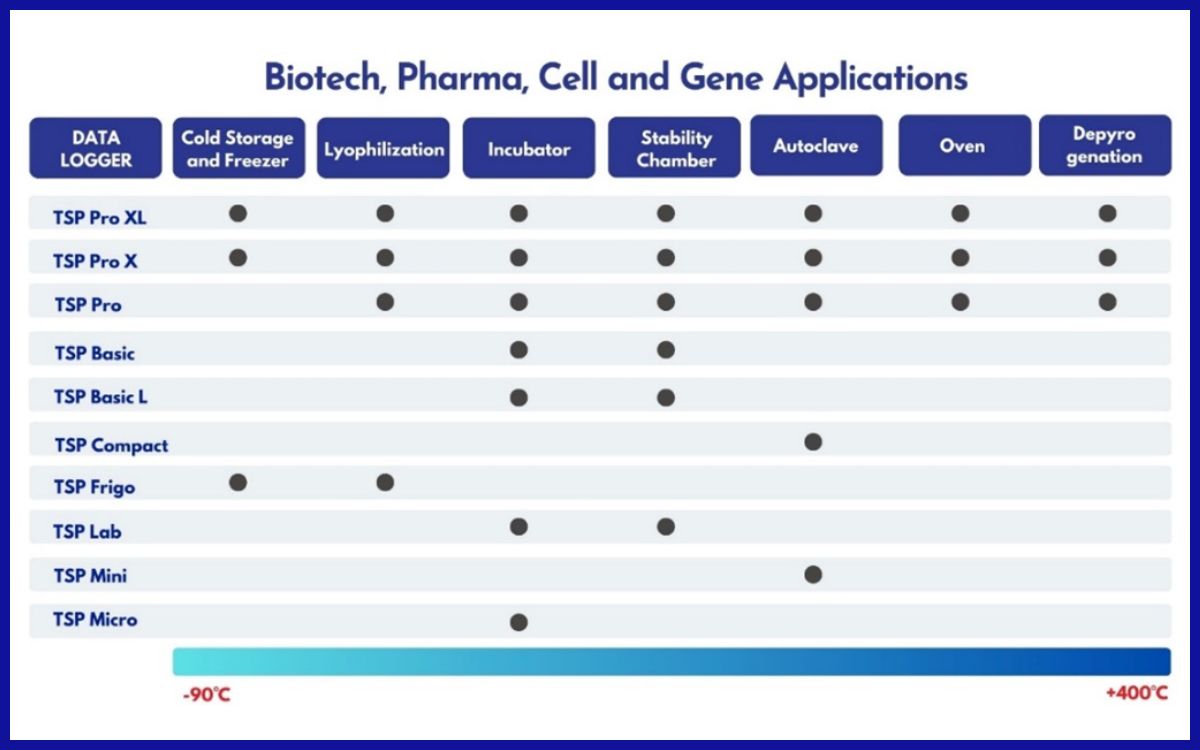 Biotech, Pharma, Cell and Gene Applications

| DATA LOGGER | Cold Storage and Freezer | Lyophilization | Incubator | Stability Chamber | Autoclave | Oven | Depyro genation |
|---|---|---|---|---|---|---|---|
| TSP Pro XL | ● | ● | ● | ● | ● | ● | ● |
| TSP Pro X | ● | ● | ● | ● | ● | ● | ● |
| TSP Pro | | ● | ● | ● | ● | ● | ● |
| TSP Basic | | | ● | ● | | | |
| TSP Basic L | | | ● | ● | | | |
| TSP Compact | | | | | ● | | |
| TSP Frigo | ● | ● | | | | | |
| TSP Lab | | | ● | ● | | | |
| TSP Mini | | | | | ● | | |
| TSP Micro | | | ● | | | | |

-90°C

+400°C